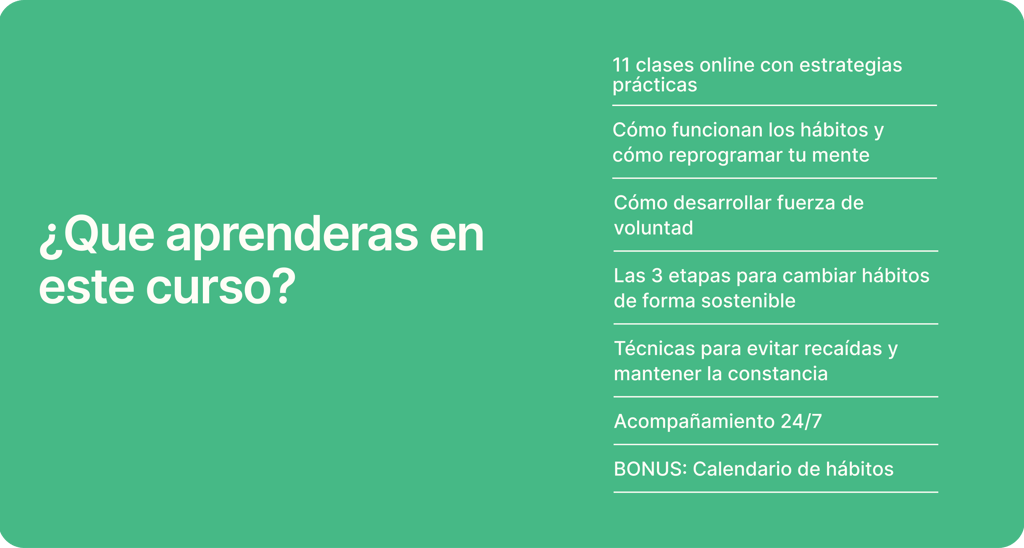 ¿Que aprenderas en este curso?

11 clases online con estrategias prácticas

Cómo funcionan los hábitos y cómo reprogramar tu mente

Cómo desarrollar fuerza de voluntad

Las 3 etapas para cambiar hábitos de forma sostenible

Técnicas para evitar recaídas y mantener la constancia

Acompañamiento 24/7

BONUS: Calendario de hábitos